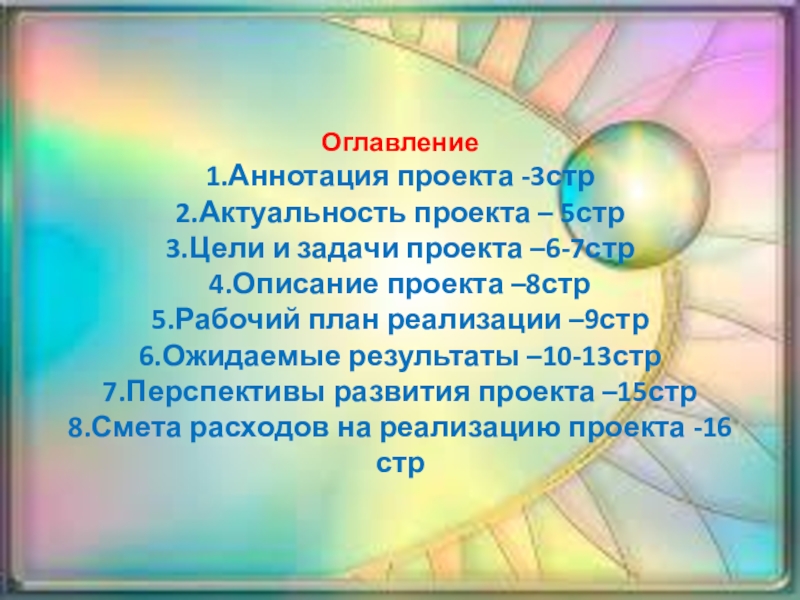 Оглавление
1.Аннотация проекта -3стр
2.Актуальность проекта – 5стр
3.Цели и задачи проекта –6-7стр
4.Описание проекта –8стр
5.Рабочий план реализации –9стр
6.Ожидаемые результаты –10-13стр
7.Перспективы развития проекта –15стр
8.Смета расходов на реализацию проекта -16 стр